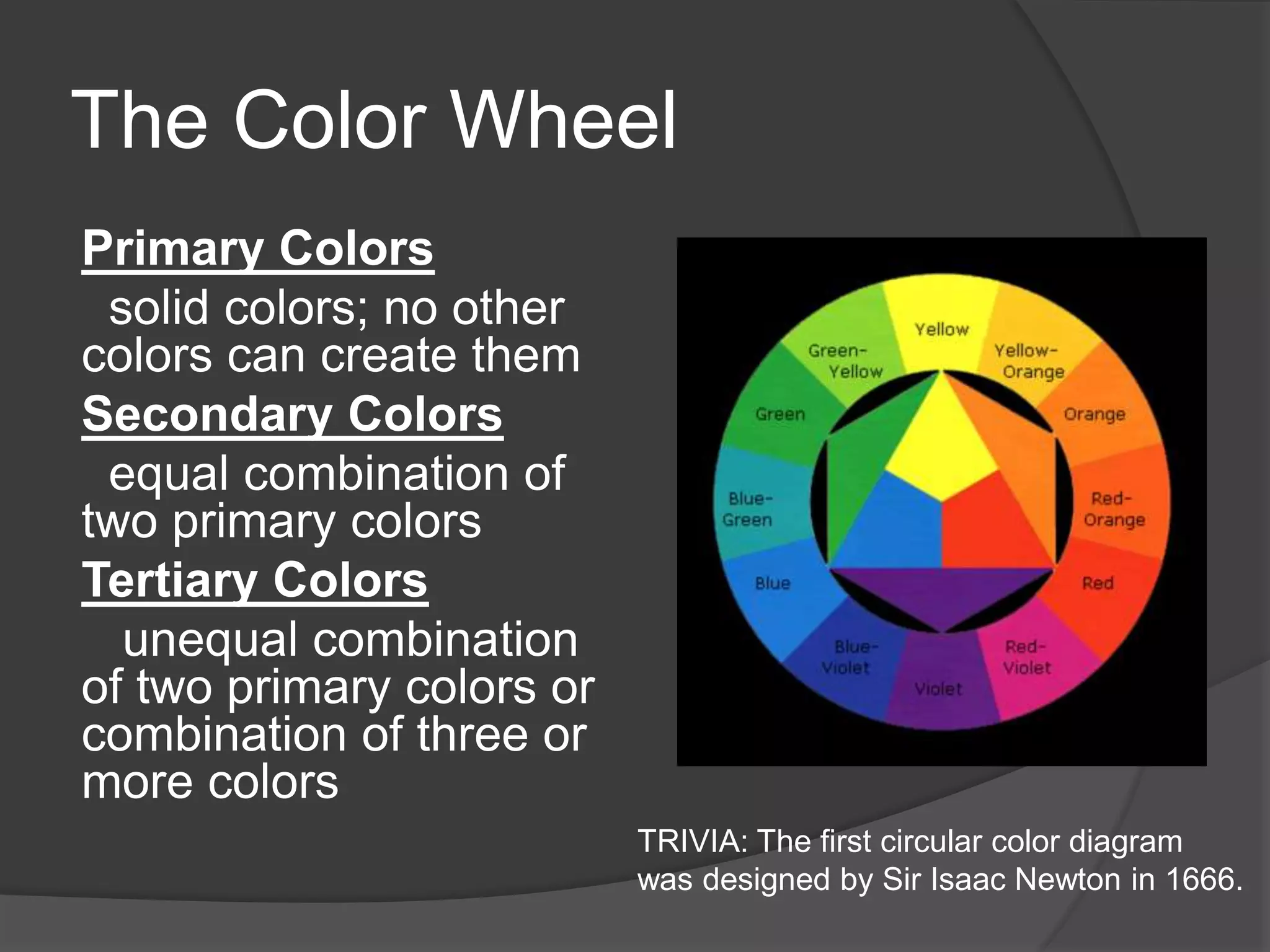 The Color Wheel

Primary Colors

solid colors; no other colors can create them

Secondary Colors

equal combination of two primary colors

Tertiary Colors

unequal combination of two primary colors or combination of three or more colors

Yellow
Yellow-Orange
Orange
Red-Orange
Red
Red-Violet
Violet
Blue-Violet
Blue
Blue-Green
Green
Green-Yellow

TRIVIA: The first circular color diagram was designed by Sir Isaac Newton in 1666.